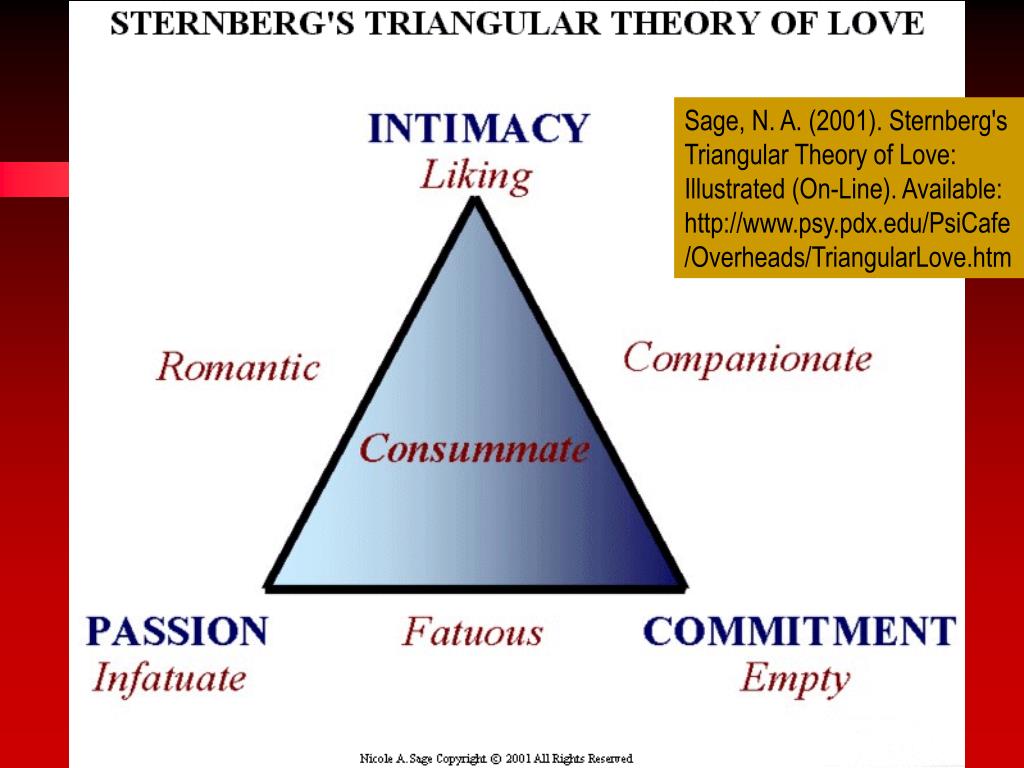 STERNBERG'S TRIANGULAR THEORY OF LOVE

Sage, N. A. (2001). Sternberg's Triangular Theory of Love: Illustrated (On-Line). Available: http://www.psy.pdx.edu/PsiCafe/Overheads/TriangularLove.htm

INTIMACY
Liking

Romantic

Companionate

Consummate

PASSION
Infatuate

Fatuous

COMMITMENT
Empty

Nicole A. Sage Copyright © 2001 All Rights Reserved